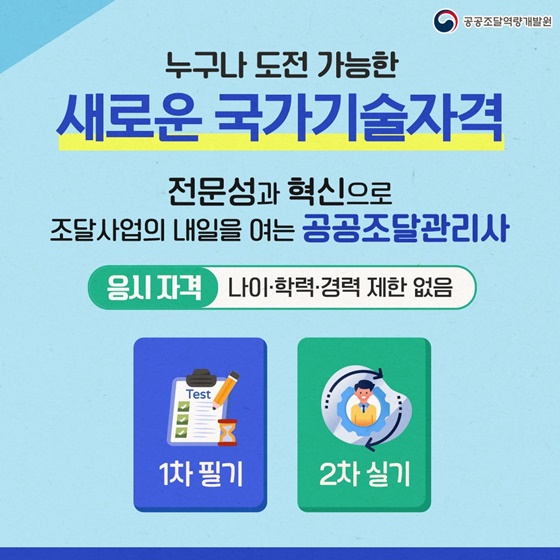 공공조달역량개발원

누구나 도전 가능한
새로운 국가기술자격

전문성과 혁신으로
조달사업의 내일을 여는 공공조달관리사

응시 자격 나이·학력·경력 제한 없음

Test

1차 필기

2차 실기